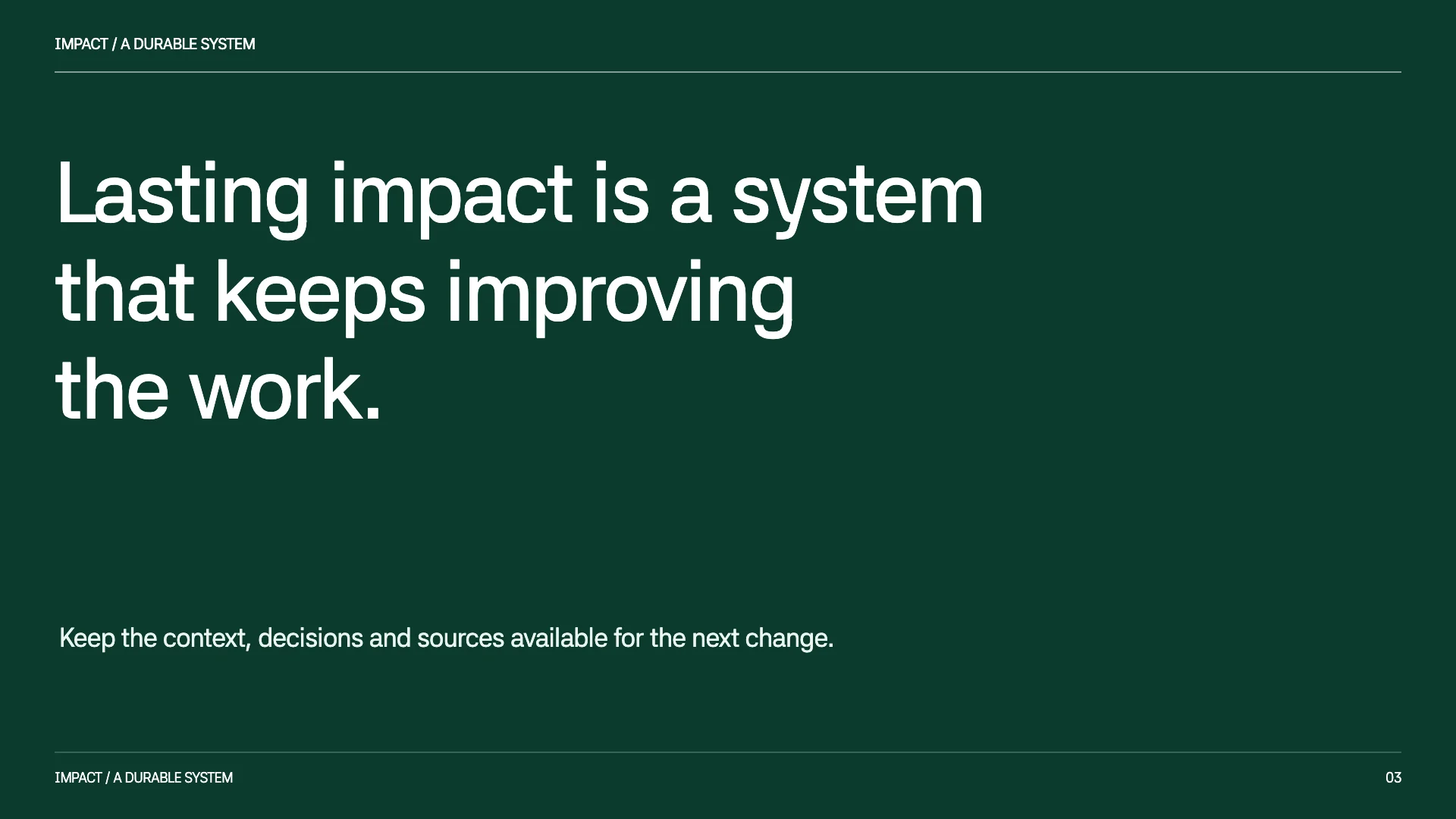 IMPACT / A DURABLE SYSTEM

Lasting impact is a system that keeps improving the work.

Keep the context, decisions and sources available for the next change.

IMPACT / A DURABLE SYSTEM

03